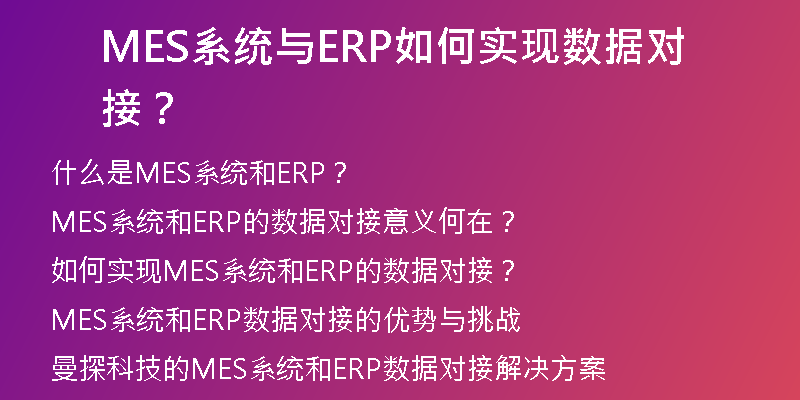 MES系统与ERP如何实现数据对接？

什么是MES系统和ERP？

MES系统和ERP的数据对接意义何在？

如何实现MES系统和ERP的数据对接？

MES系统和ERP数据对接的优势与挑战

曼探科技的MES系统和ERP数据对接解决方案